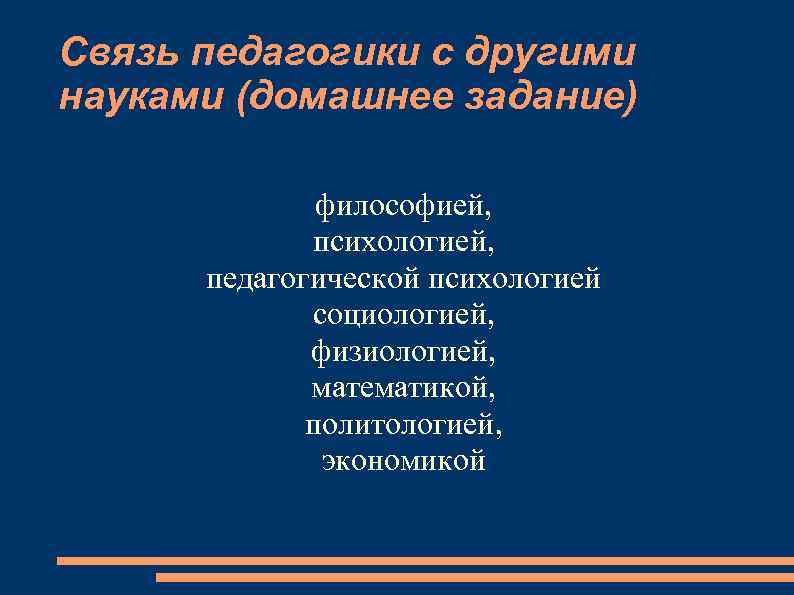 Связь педагогики с другими науками (домашнее задание)

философией,
психологией,
педагогической психологией
социологией,
физиологией,
математикой,
политологией,
экономикой